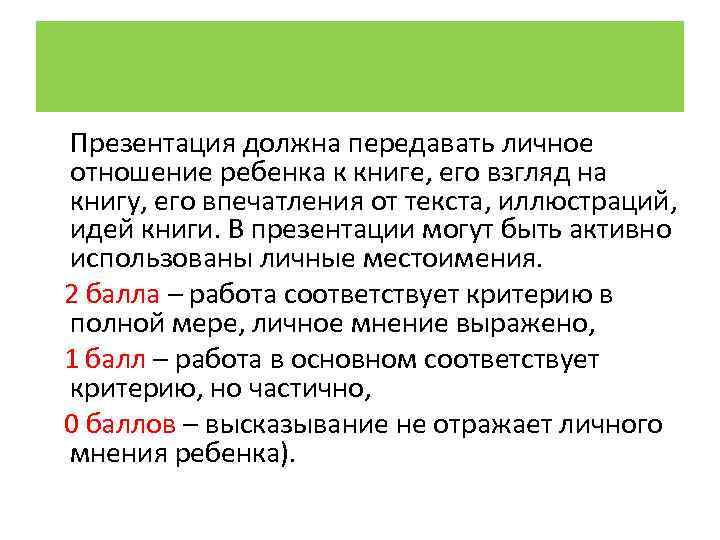 Презентация должна передавать личное отношение ребенка к книге, его взгляд на книгу, его впечатления от текста, иллюстраций, идей книги. В презентации могут быть активно использованы личные местоимения.

2 балла – работа соответствует критерию в полной мере, личное мнение выражено,

1 балл – работа в основном соответствует критерию, но частично,

0 баллов – высказывание не отражает личного мнения ребенка).